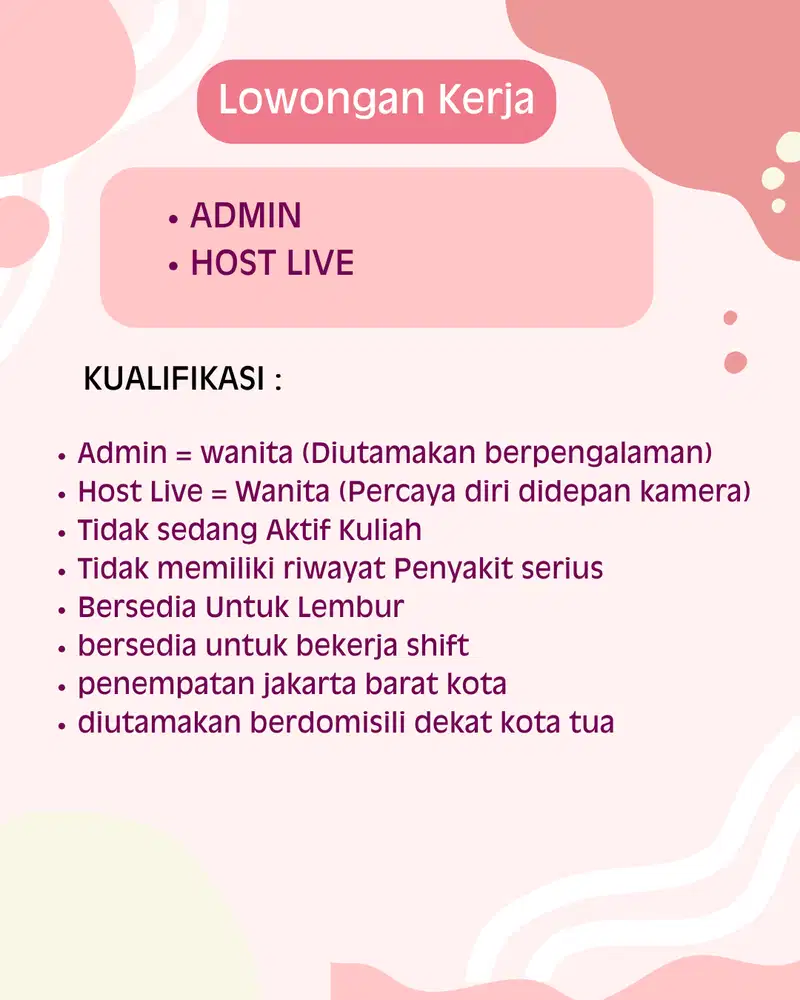 Lowongan Kerja

• ADMIN
• HOST LIVE

KUALIFIKASI :

• Admin = wanita (Diutamakan berpengalaman)
• Host Live = Wanita (Percaya diri didepan kamera)
• Tidak sedang Aktif Kuliah
• Tidak memiliki riwayat Penyakit serius
• Bersedia Untuk Lembur
• bersedia untuk bekerja shift
• penempatan jakarta barat kota
• diutamakan berdomisili dekat kota tua